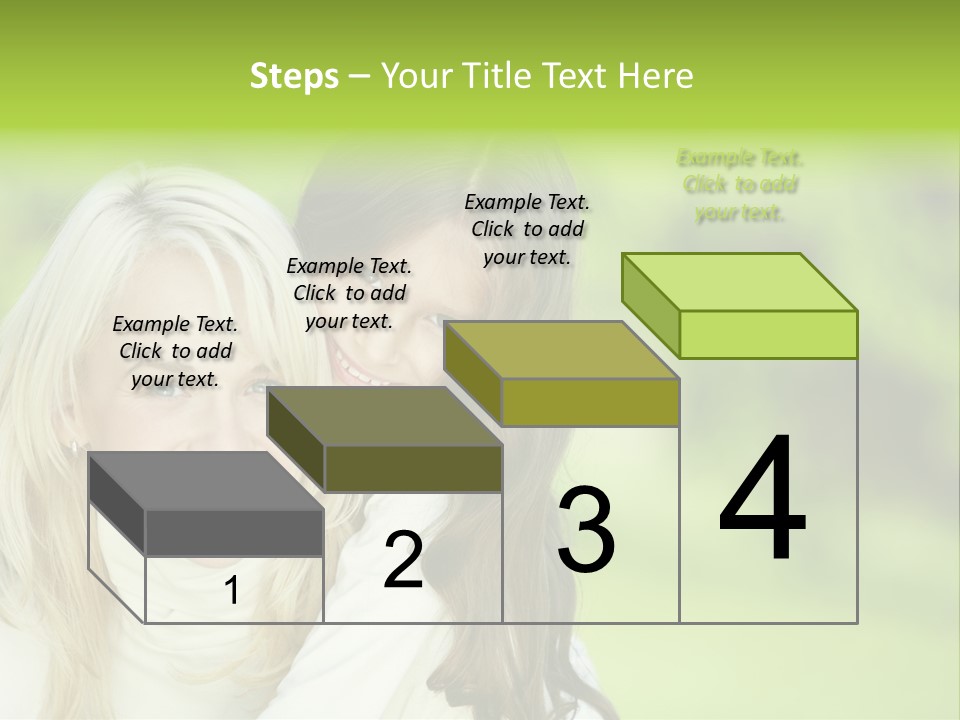 Steps – Your Title Text Here

Example Text. Click to add your text.

Example Text. Click to add your text.

Example Text. Click to add your text.

Example Text. Click to add your text.

1

2

3

4